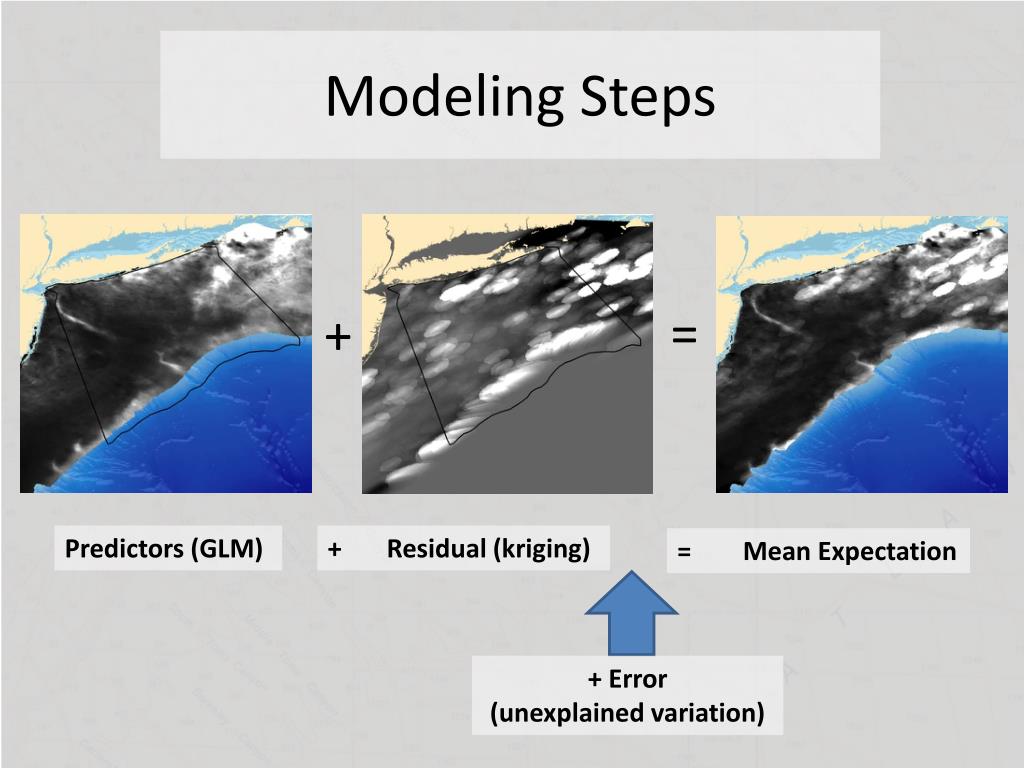 Modeling Steps

+

=

Predictors (GLM)

+ Residual (kriging)

= Mean Expectation

+ Error
(unexplained variation)